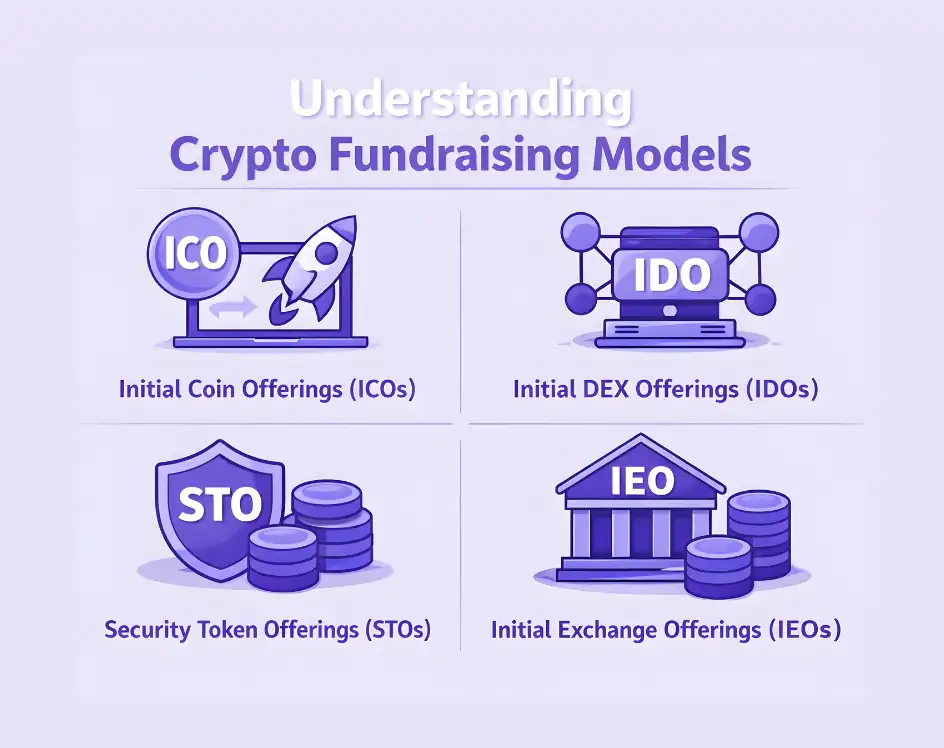 Understanding
Crypto Fundraising Models

ICO

Initial Coin Offerings (ICOs)

IDO

Initial DEX Offerings (IDOs)

STO

Security Token Offerings (STOs)

IEO

Initial Exchange Offerings (IEOs)